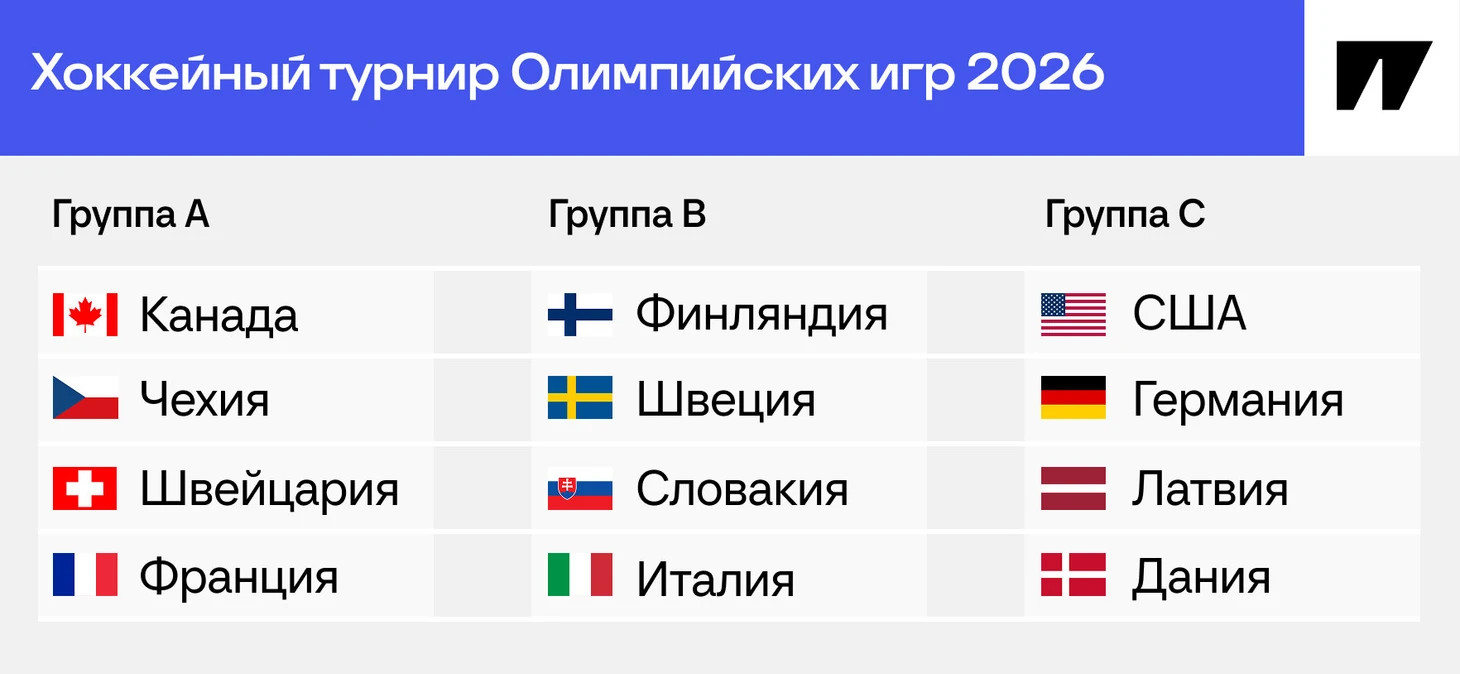 Хоккейный турнир Олимпийских игр 2026

| Группа A | Группа B | Группа C |
|---|---|---|
| Канада | Финляндия | США |
| Чехия | Швеция | Германия |
| Швейцария | Словакия | Латвия |
| Франция | Италия | Дания |